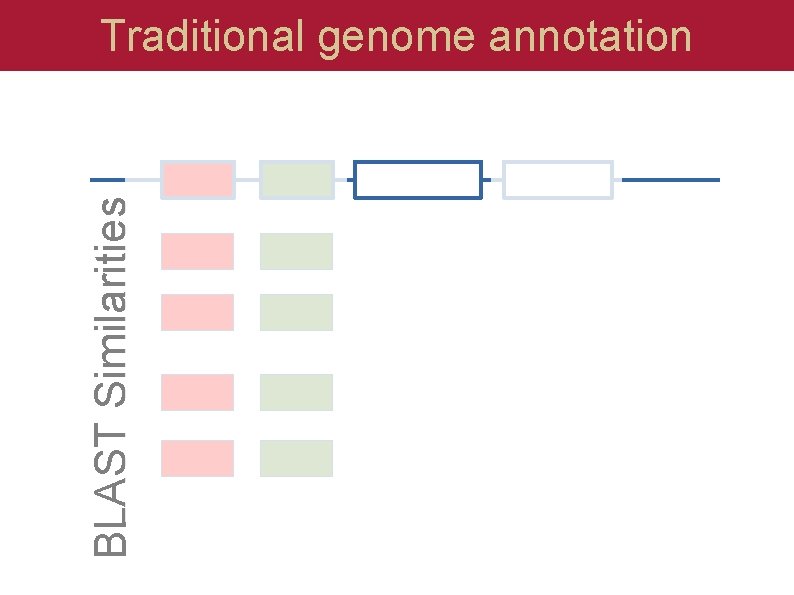 Traditional genome annotation

BLAST Similarities